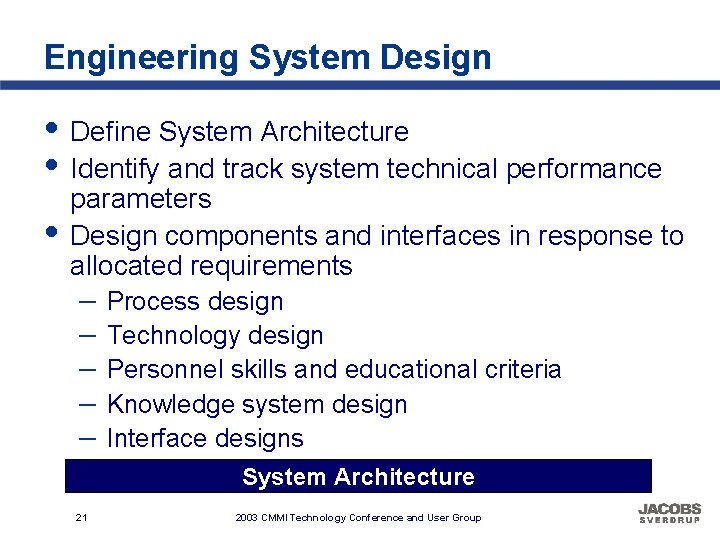 Engineering System Design

• Define System Architecture
• Identify and track system technical performance parameters
• Design components and interfaces in response to allocated requirements
– Process design
– Technology design
– Personnel skills and educational criteria
– Knowledge system design
– Interface designs

System Architecture

21

2003 CMMI Technology Conference and User Group

JACOBS SVERDRUP